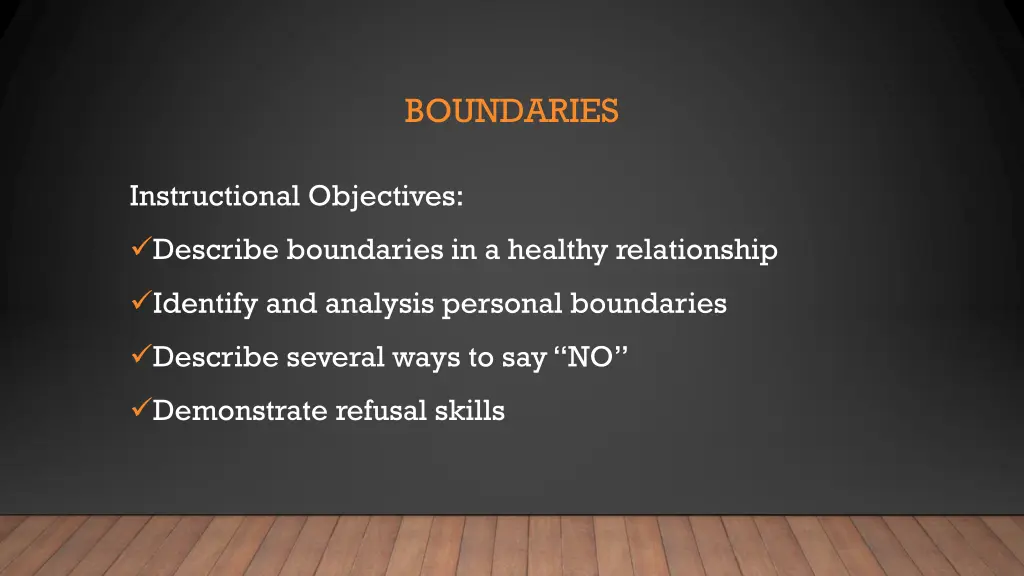 BOUNDARIES

Instructional Objectives:

✓Describe boundaries in a healthy relationship

✓Identify and analysis personal boundaries

✓Describe several ways to say "NO"

✓Demonstrate refusal skills